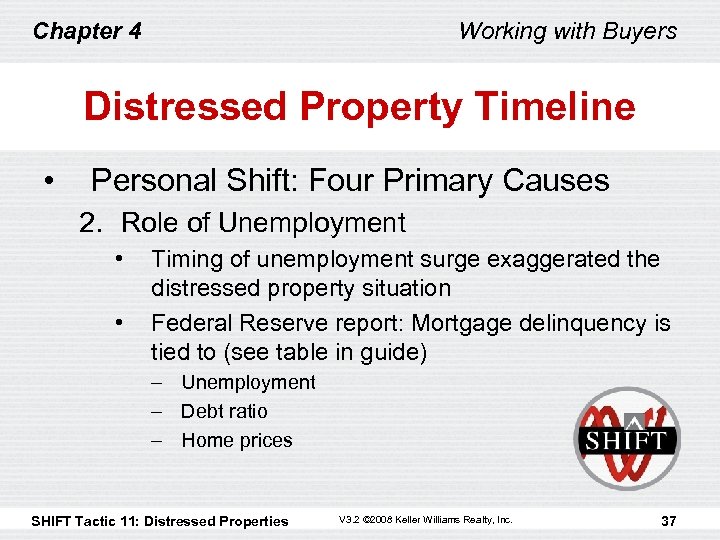 Chapter 4

Working with Buyers

Distressed Property Timeline

• Personal Shift: Four Primary Causes

2. Role of Unemployment

• Timing of unemployment surge exaggerated the distressed property situation

• Federal Reserve report: Mortgage delinquency is tied to (see table in guide)

– Unemployment

– Debt ratio

– Home prices

SHIFT

SHIFT Tactic 11: Distressed Properties

V3.2 ©2008 Keller Williams Realty, Inc.

37